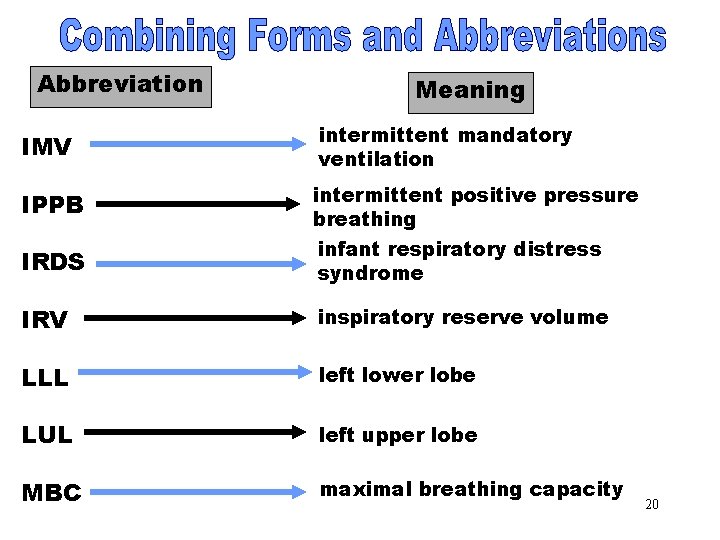 Combining Forms and Abbreviations

| Abbreviation | Meaning |
|---|---|
| IMV | intermittent mandatory ventilation |
| IPPB | intermittent positive pressure breathing |
| IRDS | infant respiratory distress syndrome |
| IRV | inspiratory reserve volume |
| LLL | left lower lobe |
| LUL | left upper lobe |
| MBC | maximal breathing capacity |

20